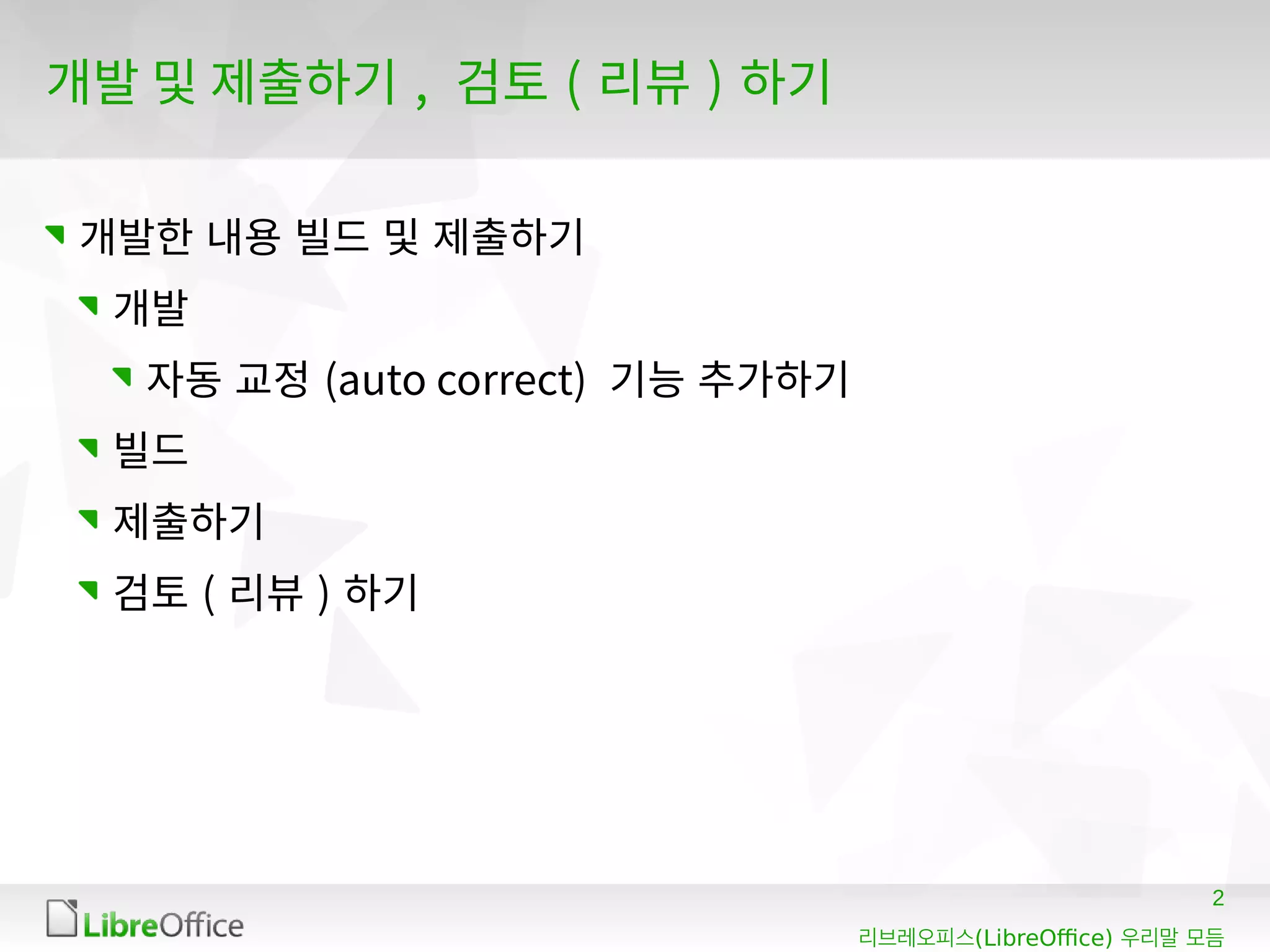 개발 및 제출하기 , 검토 ( 리뷰 ) 하기

개발한 내용 빌드 및 제출하기

개발

자동 교정 (auto correct) 기능 추가하기

빌드

제출하기

검토 ( 리뷰 ) 하기

LibreOffice

2

리브레오피스(LibreOffice) 우리말 모듬